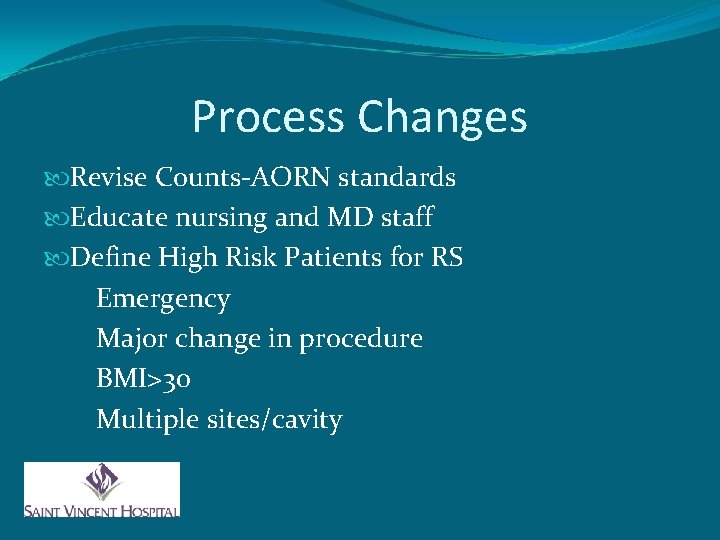 Process Changes

Revise Counts-AORN standards

Educate nursing and MD staff

Define High Risk Patients for RS

Emergency

Major change in procedure

BMI>30

Multiple sites/cavity

SAINT VINCENT HOSPITAL